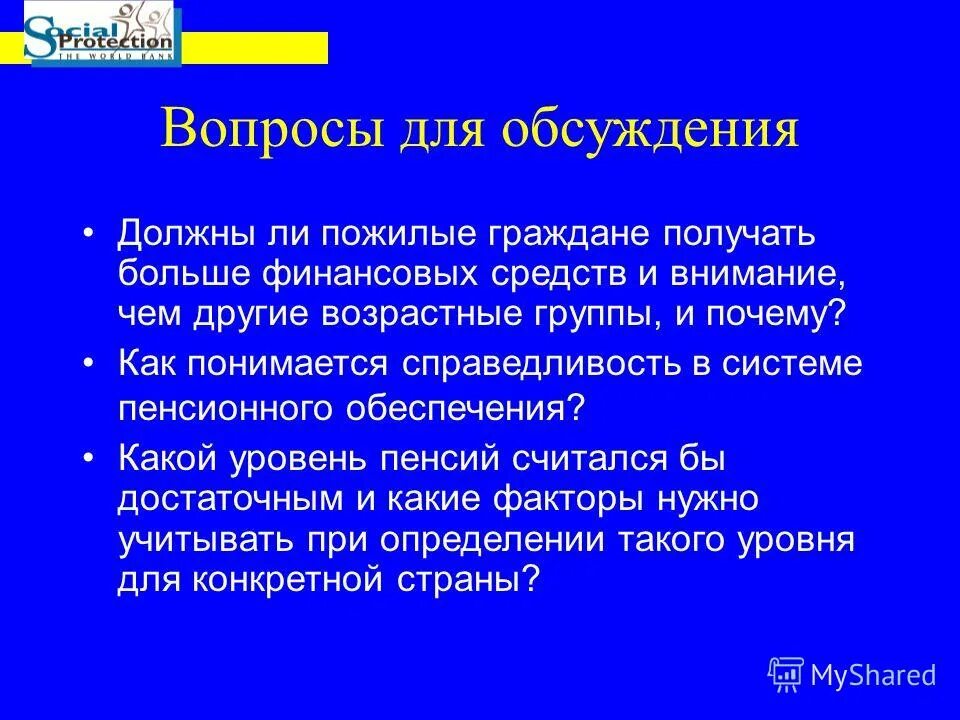 Social Protection
THE WORLD BANK

Вопросы для обсуждения

• Должны ли пожилые граждане получать больше финансовых средств и внимание, чем другие возрастные группы, и почему?
• Как понимается справедливость в системе пенсионного обеспечения?
• Какой уровень пенсий считался бы достаточным и какие факторы нужно учитывать при определении такого уровня для конкретной страны?

MyShared